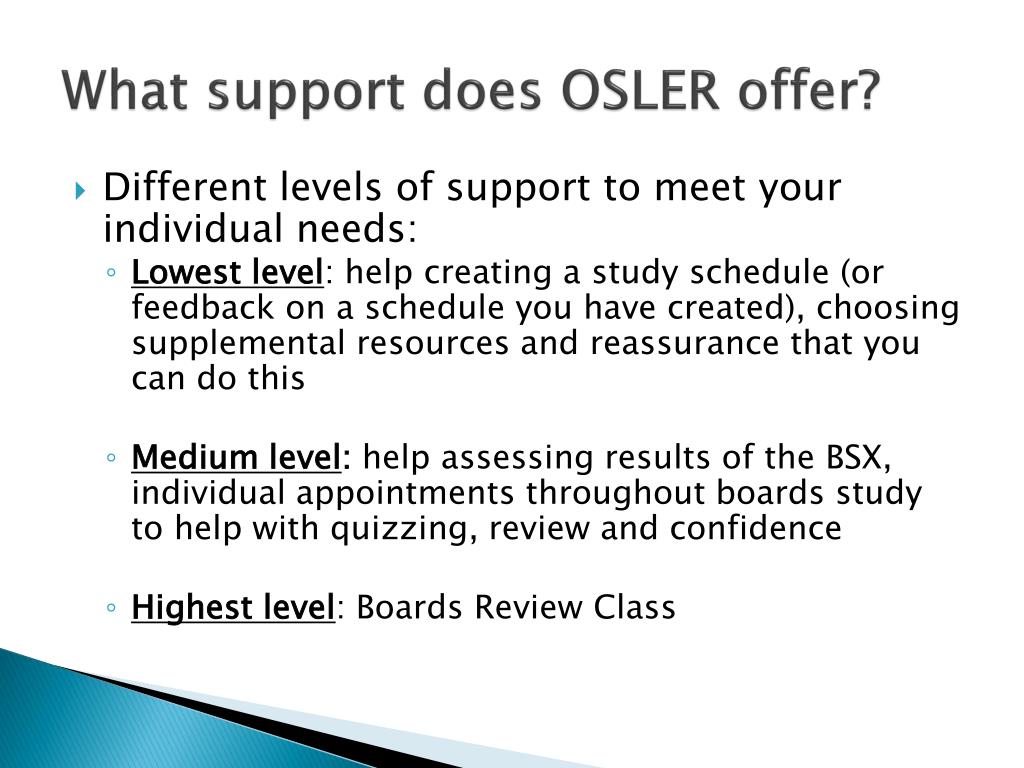 What support does OSLER offer?

Different levels of support to meet your individual needs:

Lowest level: help creating a study schedule (or feedback on a schedule you have created), choosing supplemental resources and reassurance that you can do this

Medium level: help assessing results of the BSX, individual appointments throughout boards study to help with quizzing, review and confidence

Highest level: Boards Review Class